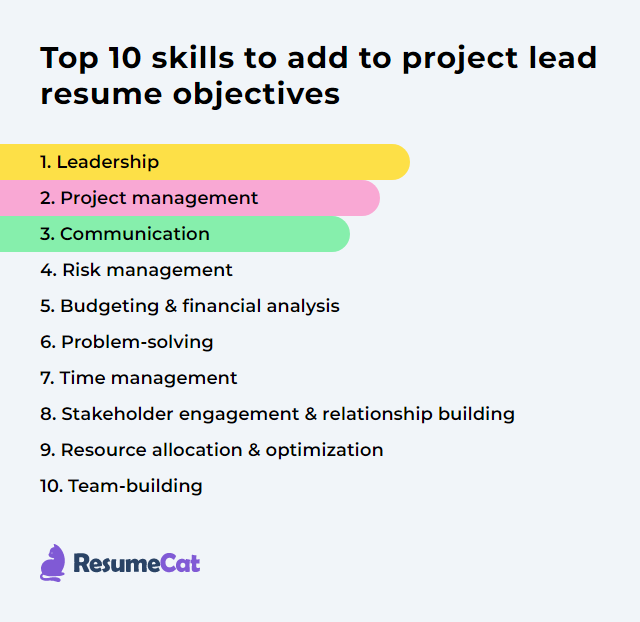 Top 10 skills to add to project lead resume objectives

1. Leadership
2. Project management
3. Communication
4. Risk management
5. Budgeting & financial analysis
6. Problem-solving
7. Time management
8. Stakeholder engagement & relationship building
9. Resource allocation & optimization
10. Team-building

ResumeCat